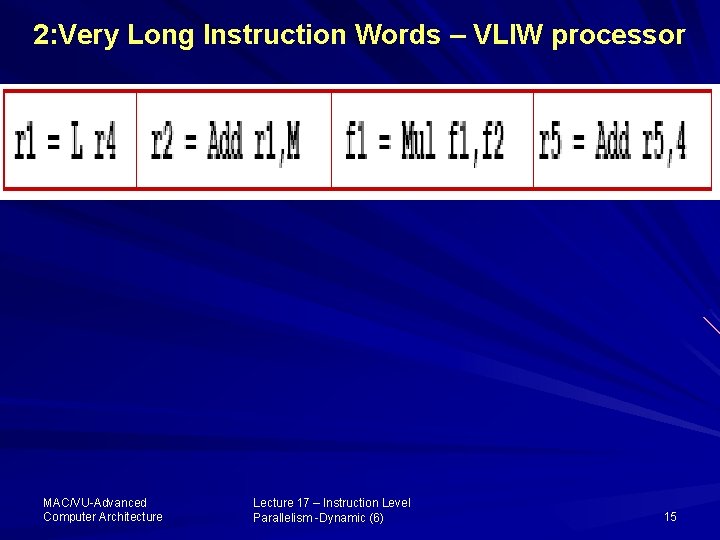 2:Very Long Instruction Words – VLIW processor

| r1 = L r4 | r2 = Add r1,M | f1 = Mul f1,f2 | r5 = Add r5,4 |
|---|---|---|---|

MAC/VU-Advanced Computer Architecture

Lecture 17 – Instruction Level Parallelism -Dynamic (6)

15